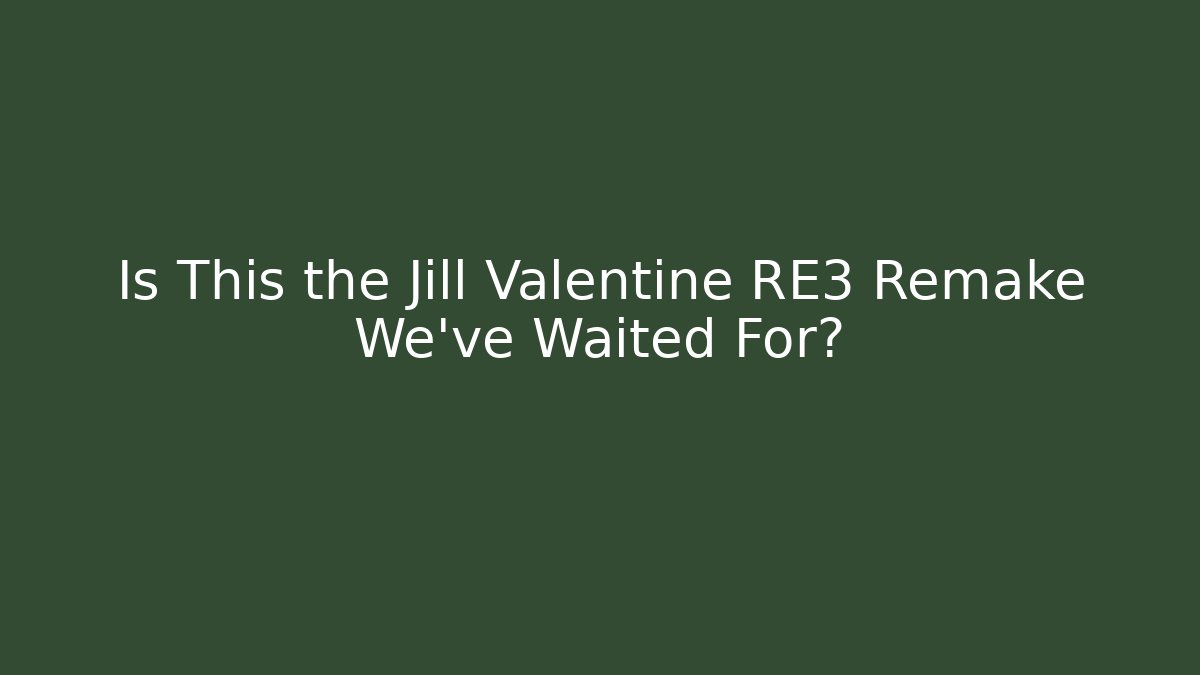 Is This the Jill Valentine RE3 Remake We've Waited For?